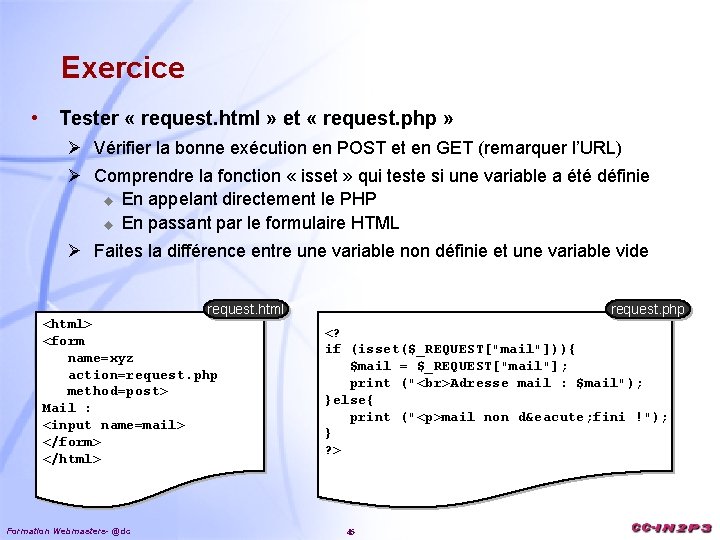 Exercice

• Tester « request.html » et « request.php »

➢ Vérifier la bonne exécution en POST et en GET (remarquer l'URL)

➢ Comprendre la fonction « isset » qui teste si une variable a été définie

◆ En appelant directement le PHP

◆ En passant par le formulaire HTML

➢ Faites la différence entre une variable non définie et une variable vide

request.html

<html>
<form
name=xyz
action=request.php
method=post>
Mail :
<input name=mail>
</form>
</html>

request.php

<?
if (isset($_REQUEST["mail"])){
$mail = $_REQUEST["mail"];
print ("<br>Adresse mail : $mail");
}else{
print ("<p>mail non d&eacute;fini !");
}
?>

Formation Webmasters- @dc

45

CC-IN2P3